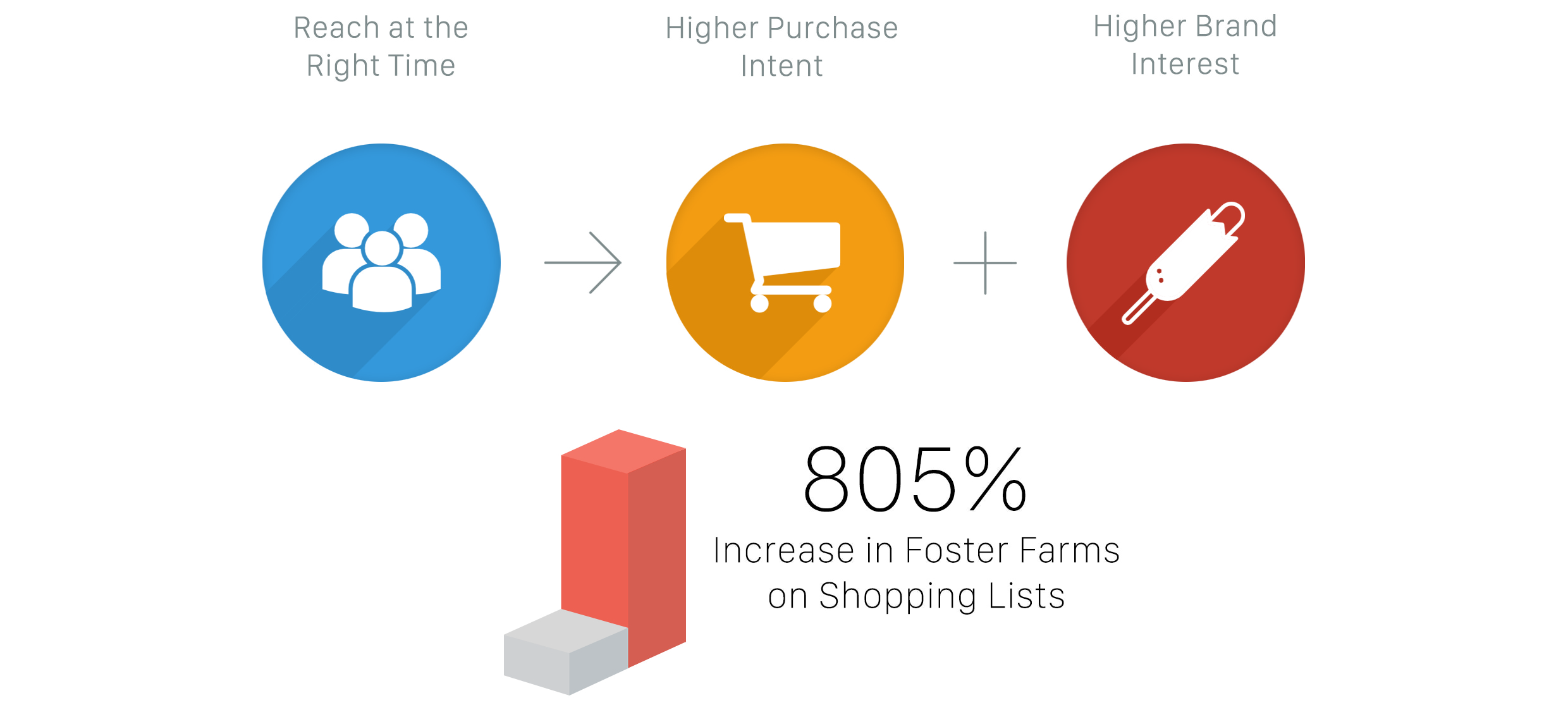 Reach at the Right Time

Higher Purchase Intent

Higher Brand Interest

805%
Increase in Foster Farms on Shopping Lists